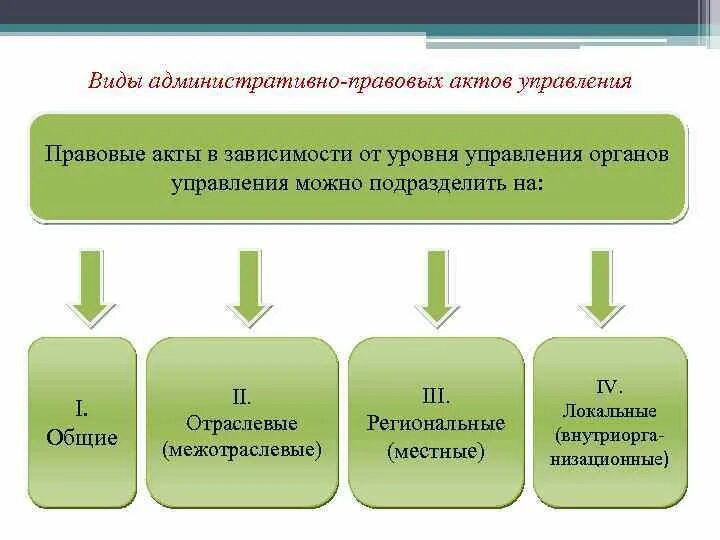 Виды административно-правовых актов управления

Правовые акты в зависимости от уровня управления органов управления можно подразделить на:

I. Общие

II. Отраслевые (межотраслевые)

III. Региональные (местные)

IV. Локальные (внутриорганизационные)